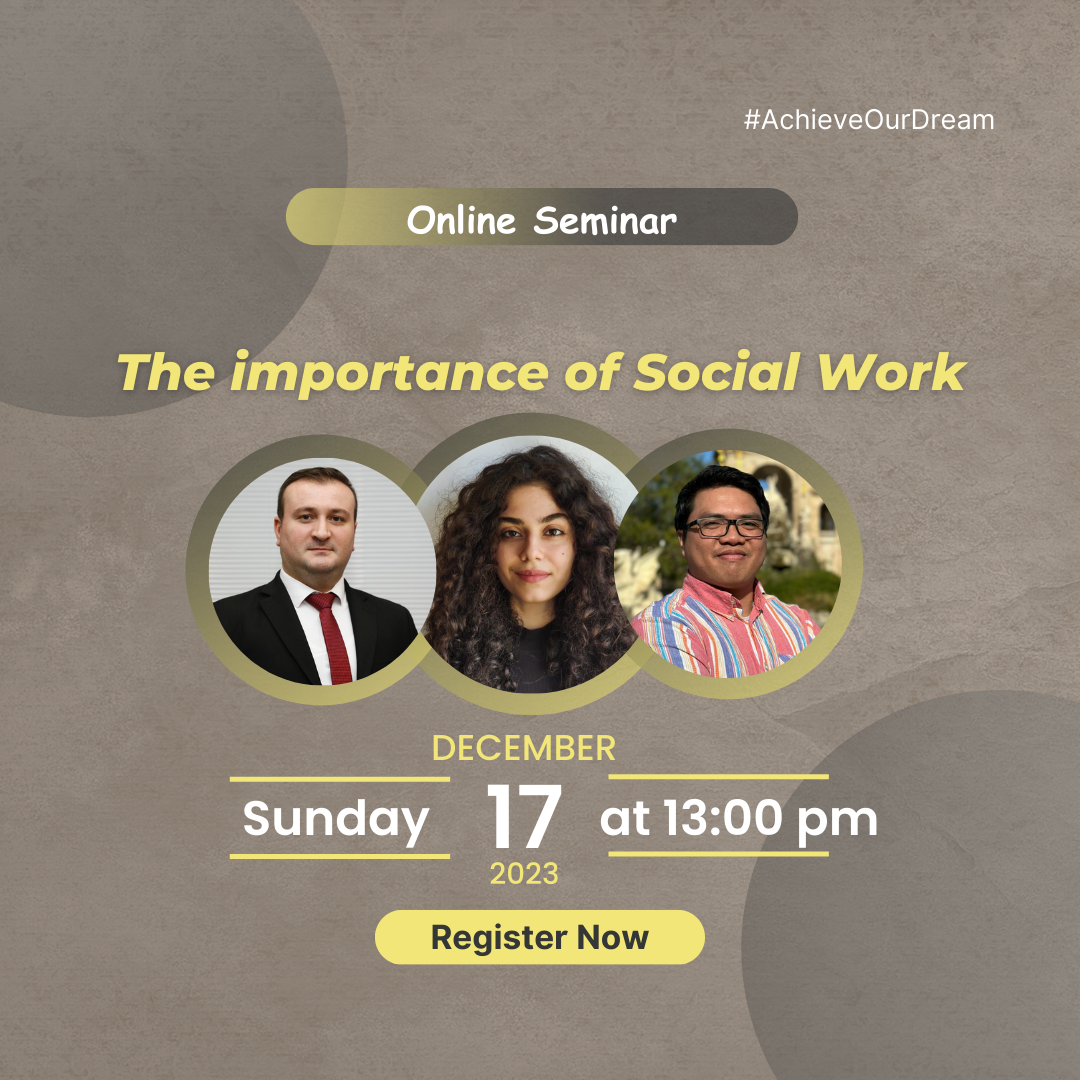 #AchieveOurDream

Online Seminar

The importance of Social Work

DECEMBER

Sunday 17 at 13:00 pm

2023

Register Now